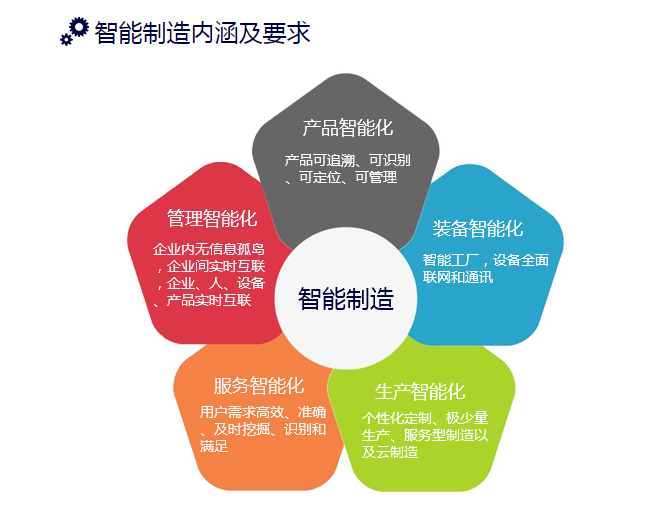 智能制造内涵及要求

产品智能化

产品可追溯、可识别、可定位、可管理

管理智能化

企业内无信息孤岛，企业间实时互联，企业、人、设备、产品实时互联

装备智能化

智能工厂，设备全面联网和通讯

智能制造

服务智能化

用户需求高效、准确、及时挖掘、识别和满足

生产智能化

个性化定制、极少量生产、服务型制造以及云制造